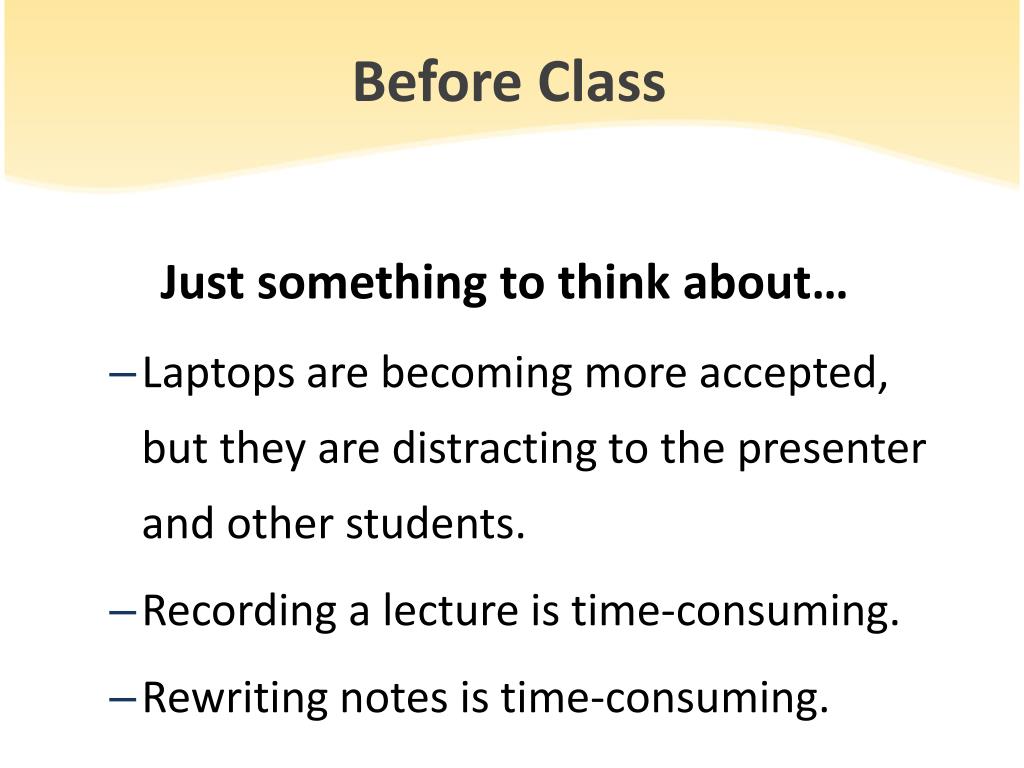 Before Class

Just something to think about…

– Laptops are becoming more accepted, but they are distracting to the presenter and other students.

– Recording a lecture is time-consuming.

– Rewriting notes is time-consuming.